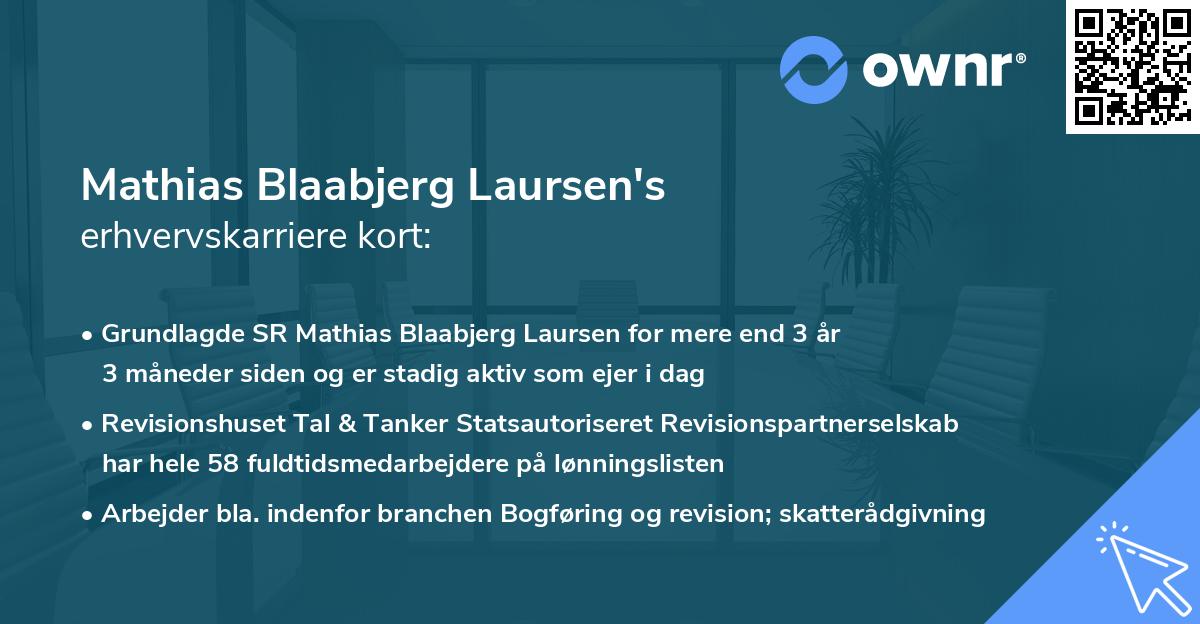 ownr®

Mathias Blaabjerg Laursen's
erhvervskarriere kort:

• Grundlagde SR Mathias Blaabjerg Laursen for mere end 3 år 3 måneder siden og er stadig aktiv som ejer i dag

• Revisionshuset Tal & Tanker Statsautoriseret Revisionspartnerselskab har hele 58 fuldtidsmedarbejdere på lønningslisten

• Arbejder bla. indenfor branchen Bogføring og revision; skatterådgivning